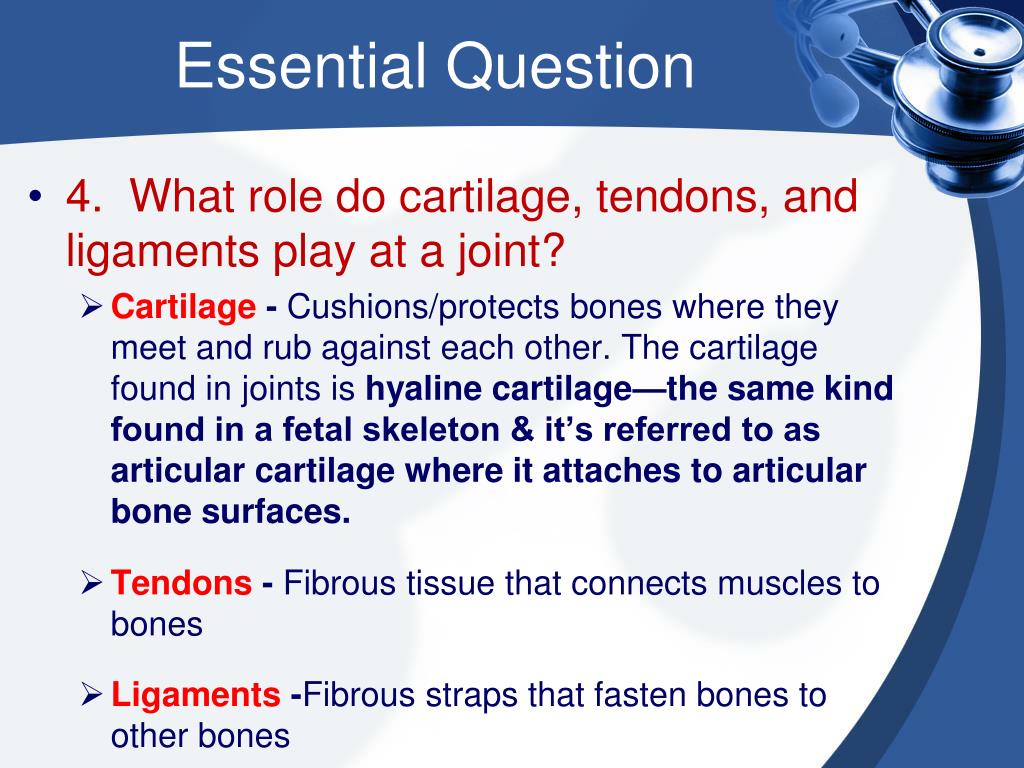 Essential Question

• 4. What role do cartilage, tendons, and ligaments play at a joint?

➢ Cartilage - Cushions/protects bones where they meet and rub against each other. The cartilage found in joints is hyaline cartilage—the same kind found in a fetal skeleton & it's referred to as articular cartilage where it attaches to articular bone surfaces.

➢ Tendons - Fibrous tissue that connects muscles to bones

➢ Ligaments -Fibrous straps that fasten bones to other bones